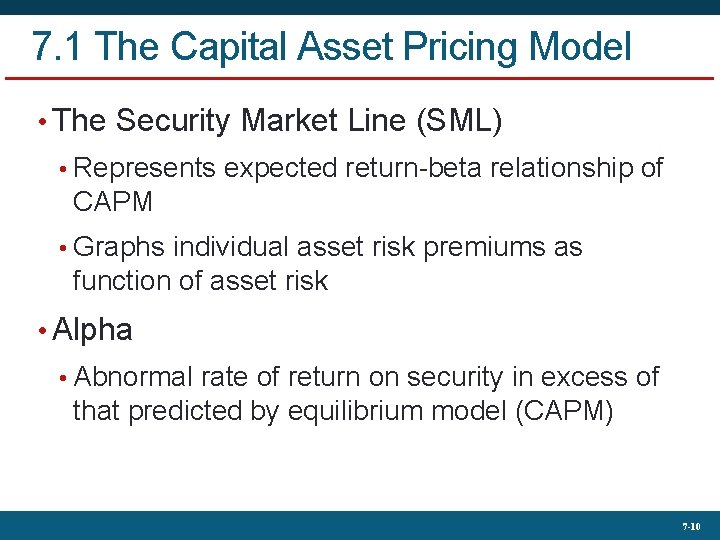 7.1 The Capital Asset Pricing Model

• The Security Market Line (SML)

• Represents expected return-beta relationship of CAPM

• Graphs individual asset risk premiums as function of asset risk

• Alpha

• Abnormal rate of return on security in excess of that predicted by equilibrium model (CAPM)

7-10